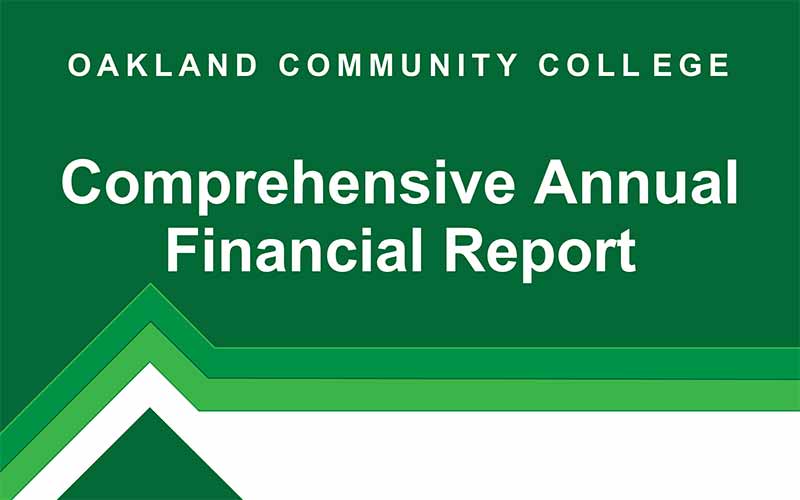 OAKLAND COMMUNITY COLLEGE

Comprehensive Annual Financial Report